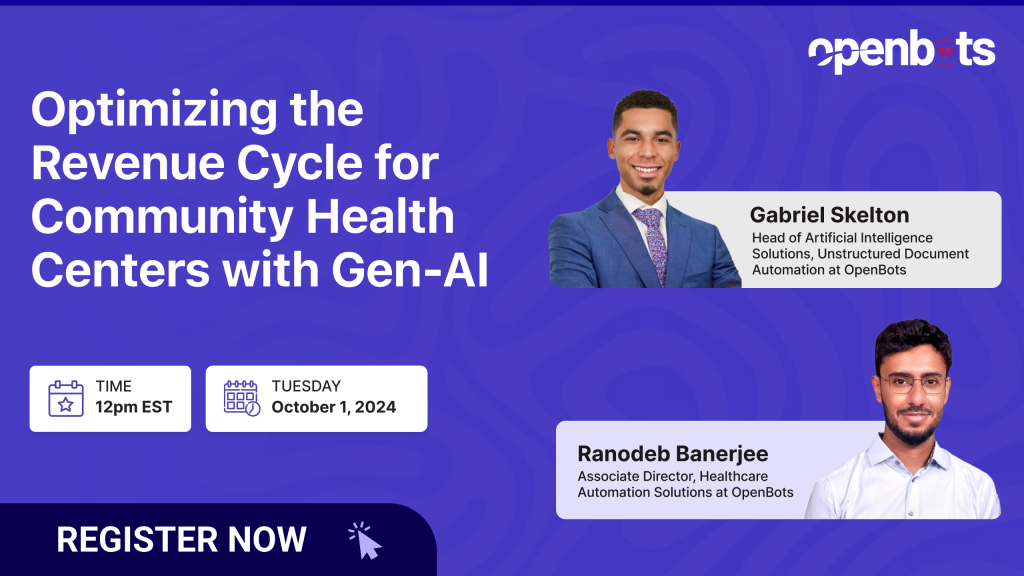 openbots

Optimizing the Revenue Cycle for Community Health Centers with Gen-AI

Gabriel Skelton
Head of Artificial Intelligence Solutions, Unstructured Document Automation at OpenBots

TIME
12pm EST

TUESDAY
October 1, 2024

Ranodeb Banerjee
Associate Director, Healthcare Automation Solutions at OpenBots

REGISTER NOW